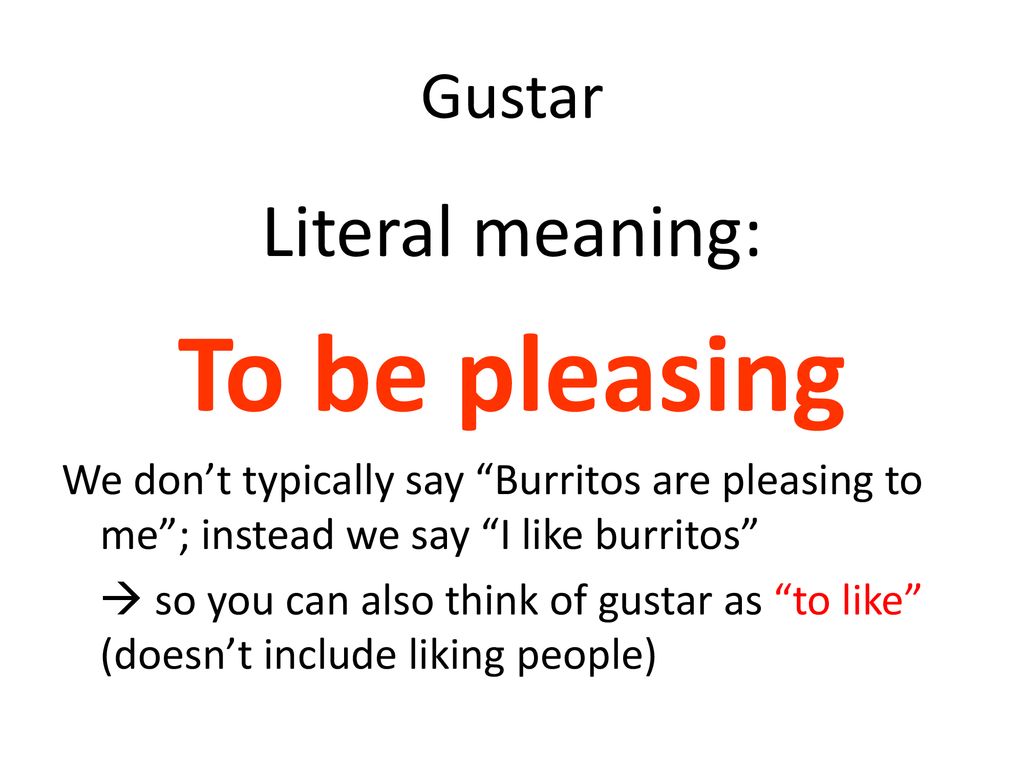 Gustar

Literal meaning:

To be pleasing

We don’t typically say “Burritos are pleasing to me”; instead we say “I like burritos”

→ so you can also think of gustar as “to like” (doesn’t include liking people)